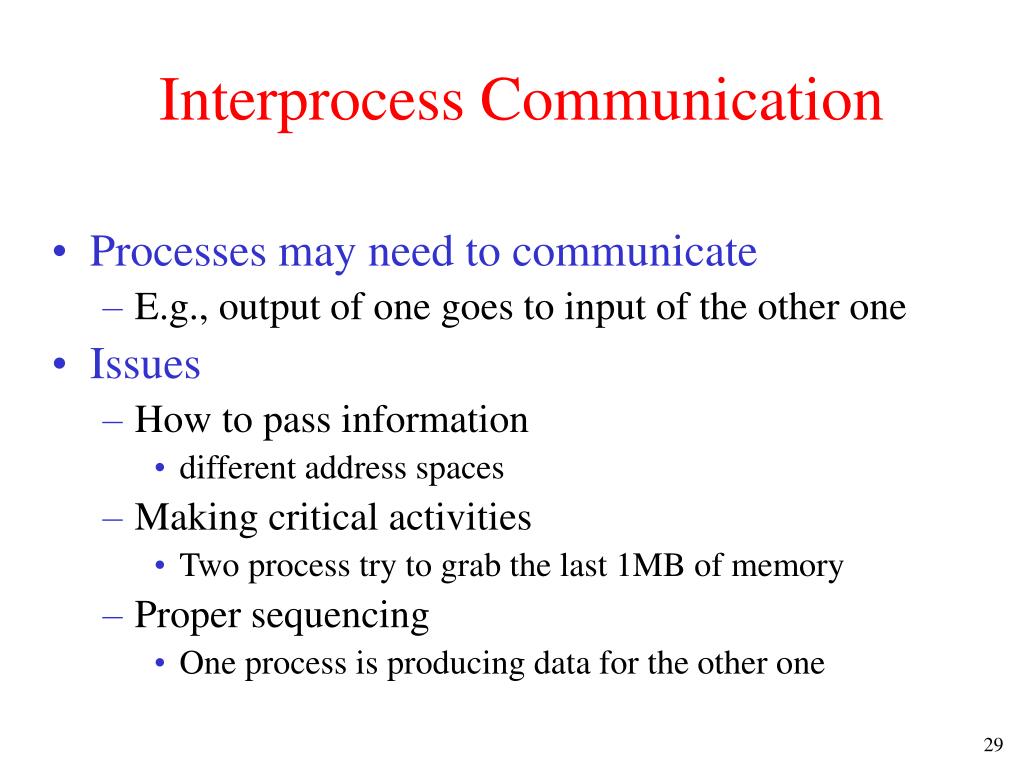 Interprocess Communication

• Processes may need to communicate
– E.g., output of one goes to input of the other one
• Issues
– How to pass information
• different address spaces
– Making critical activities
• Two process try to grab the last 1MB of memory
– Proper sequencing
• One process is producing data for the other one

29